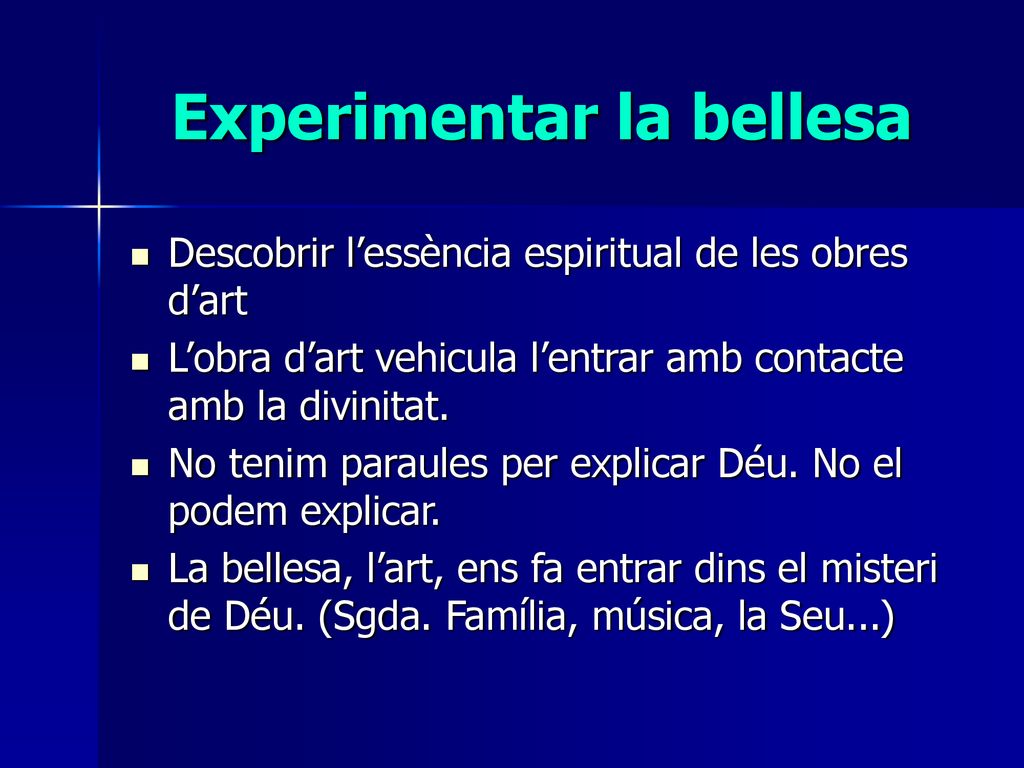 Experimentar la bellesa

- Descobrir l’essència espiritual de les obres d’art
- L’obra d’art vehicula l’entrar amb contacte amb la divinitat.
- No tenim paraules per explicar Déu. No el podem explicar.
- La bellesa, l’art, ens fa entrar dins el misteri de Déu. (Sgda. Família, música, la Seu...)